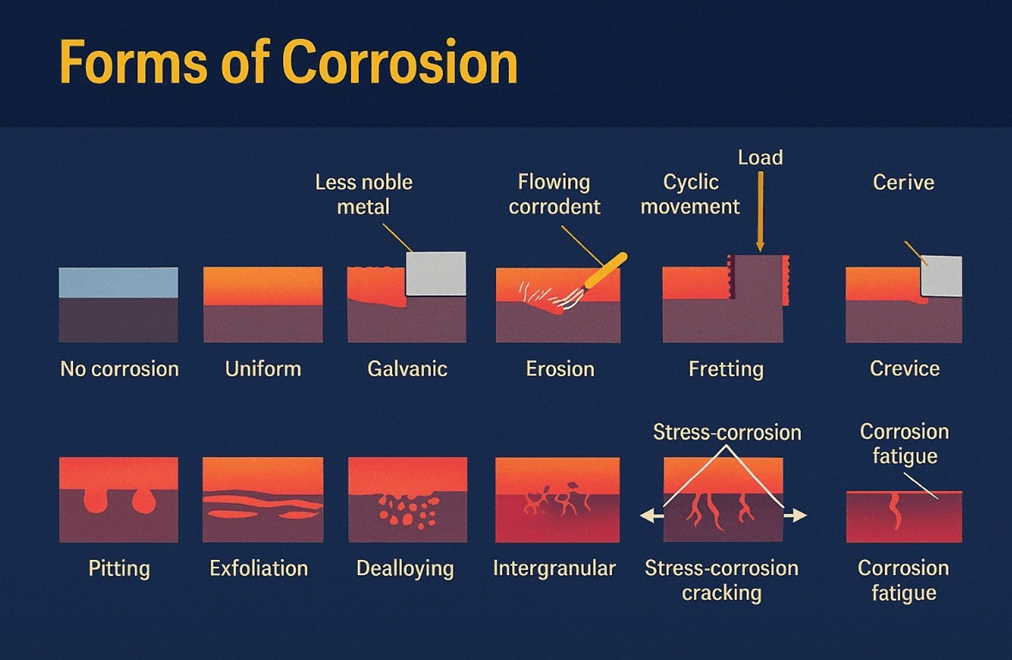 Forms of Corrosion

Less noble metal

Flowing corrodent

Cyclic movement

Load

Cerive

No corrosion

Uniform

Galvanic

Erosion

Fretting

Crevice

Stress-corrosion

Corrosion fatigue

Pitting

Exfoliation

Dealloying

Intergranular

Stress-corrosion cracking

Corrosion fatigue